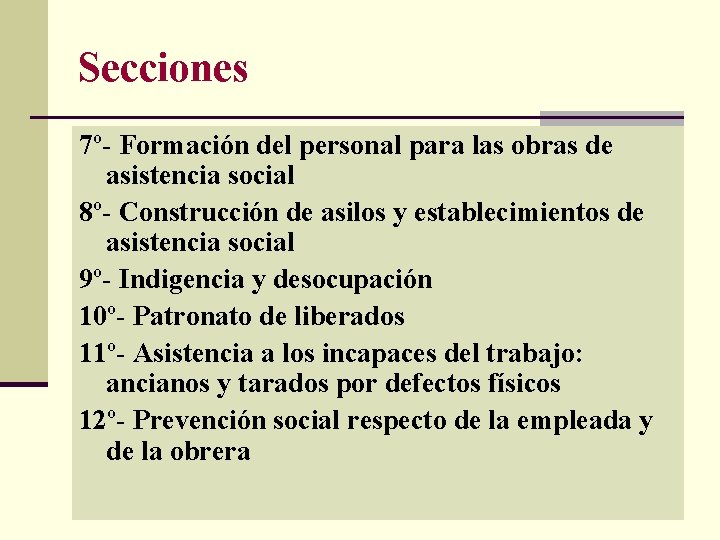 Secciones

7º- Formación del personal para las obras de asistencia social

8º- Construcción de asilos y establecimientos de asistencia social

9º- Indigencia y desocupación

10º- Patronato de liberados

11º- Asistencia a los incapaces del trabajo: ancianos y tarados por defectos físicos

12º- Prevención social respecto de la empleada y de la obrera